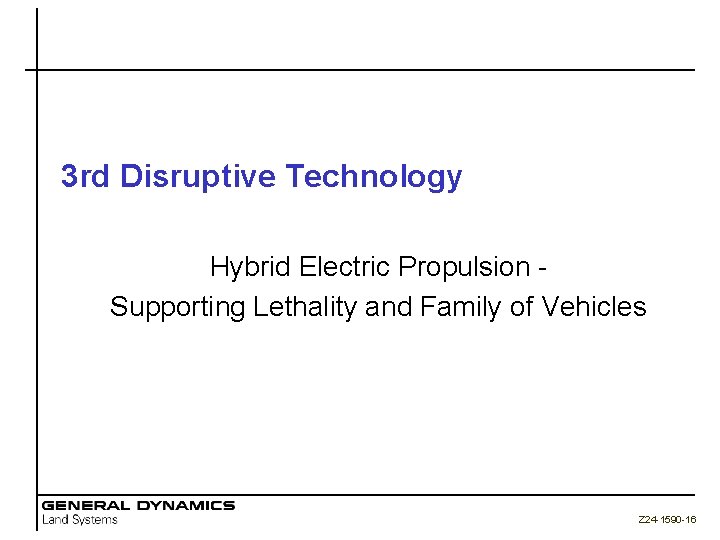 3rd Disruptive Technology

Hybrid Electric Propulsion -
Supporting Lethality and Family of Vehicles

GENERAL DYNAMICS
Land Systems

Z24-1590-16